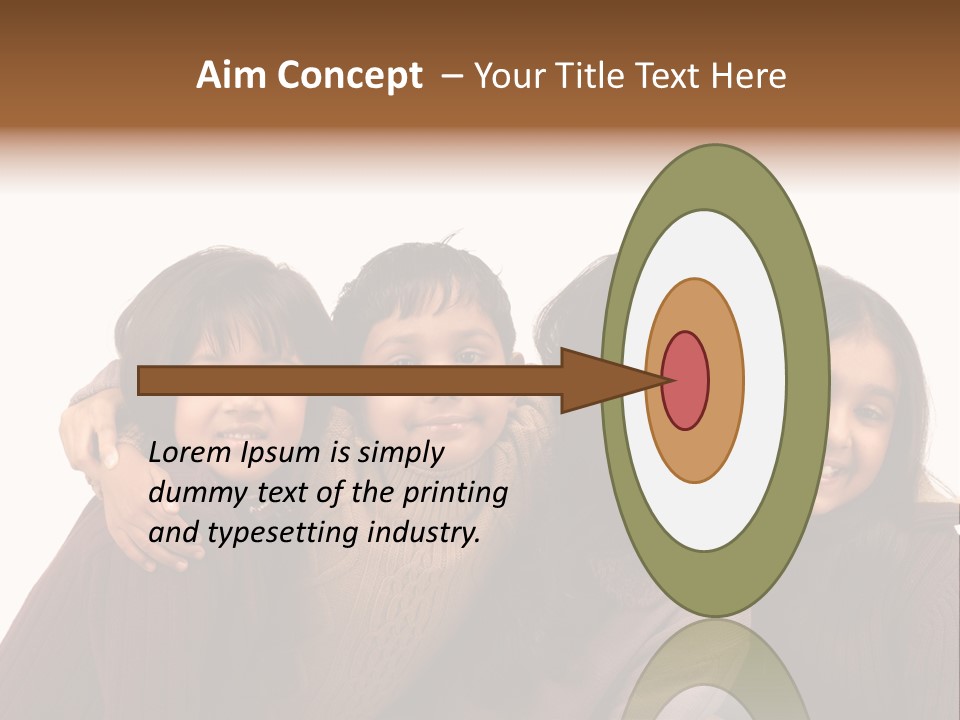 Aim Concept – Your Title Text Here

Lorem Ipsum is simply dummy text of the printing and typesetting industry.